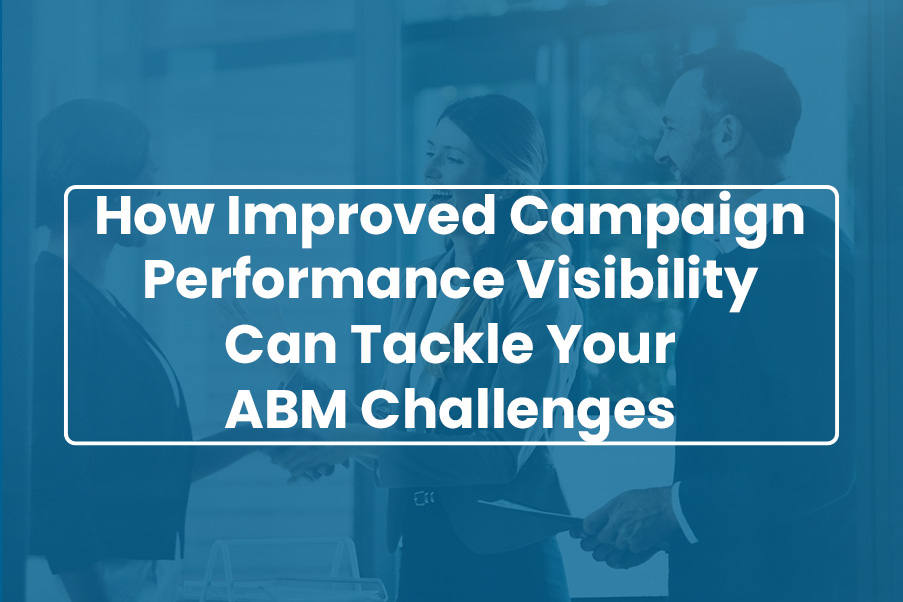 How Improved Campaign Performance Visibility Can Tackle Your ABM Challenges